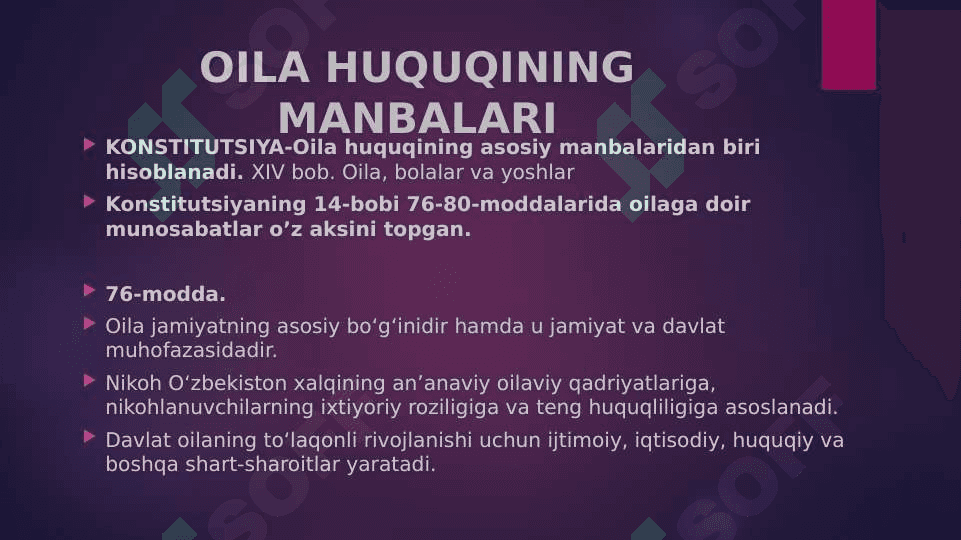 OILA HUQUQINING MANBALARI

KONSTITUTSIYA-Oila huquqining asosiy manbalaridan biri hisoblanadi. XIV bob. Oila, bolalar va yoshlar

Konstitutsiyaning 14-bobi 76-80-moddalarida oilaga doir munosabatlar o’z aksini topgan.

76-modda.

Oila jamiyatning asosiy bo‘g‘inidir hamda u jamiyat va davlat muhofazasidadir.

Nikoh O‘zbekiston xalqining an’anaviy oilaviy qadriyatlariga, nikohlanuvchilarning ixtiyoriy roziligiga va teng huquqliligiga asoslanadi.

Davlat oilaning to‘laqonli rivojlanishi uchun ijtimoiy, iqtisodiy, huquqiy va boshqa shart-sharoitlar yaratadi.

SOFT